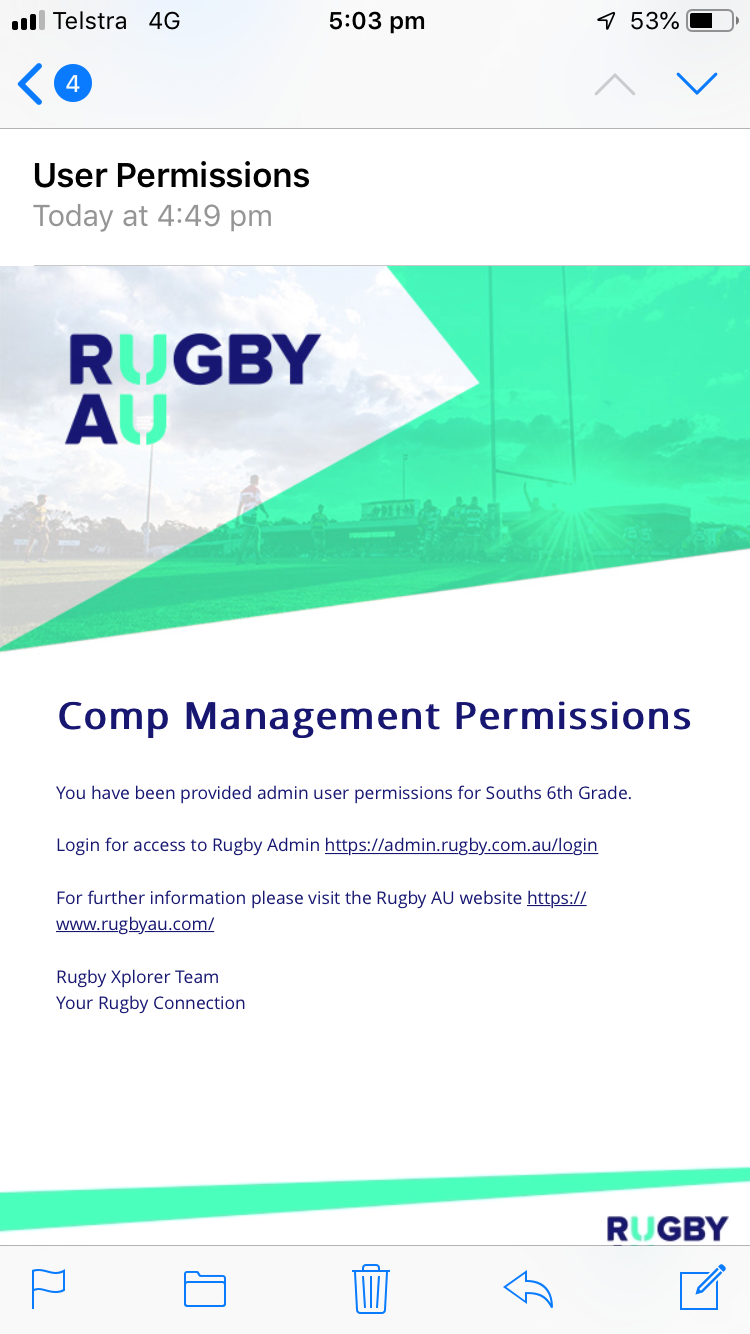 Telstra 4G
5:03 pm
53%

4

User Permissions
Today at 4:49 pm

RUGBY
AU

Comp Management Permissions

You have been provided admin user permissions for Souths 6th Grade.

Login for access to Rugby Admin https://admin.rugby.com.au/login

For further information please visit the Rugby AU website https://www.rugbyau.com/

Rugby Xplorer Team
Your Rugby Connection

RUGBY